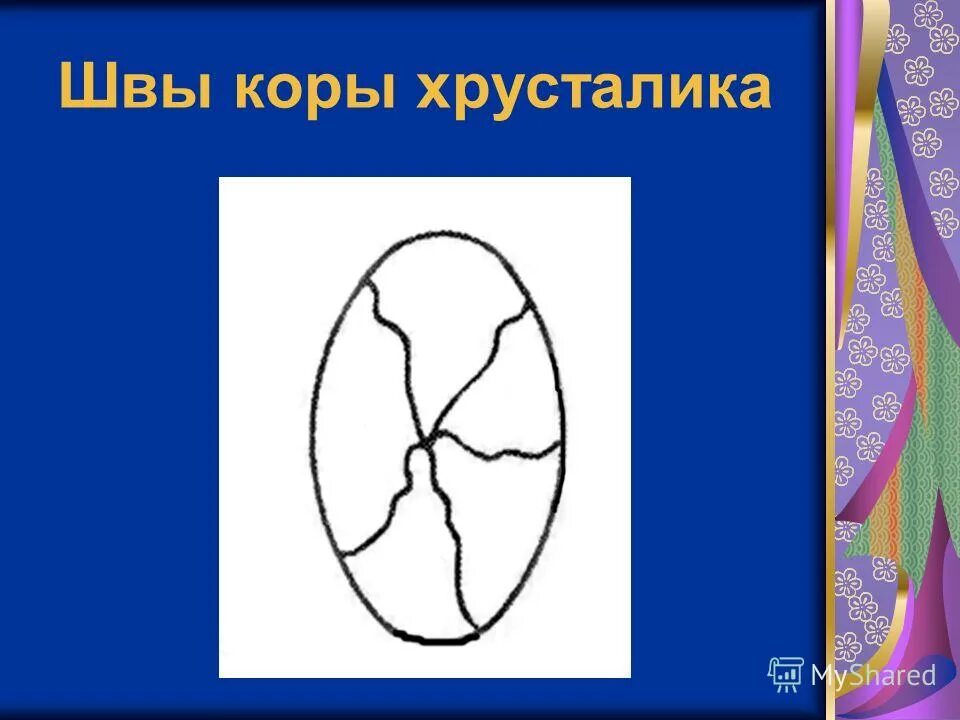 Швы коры хрусталика

MyShared